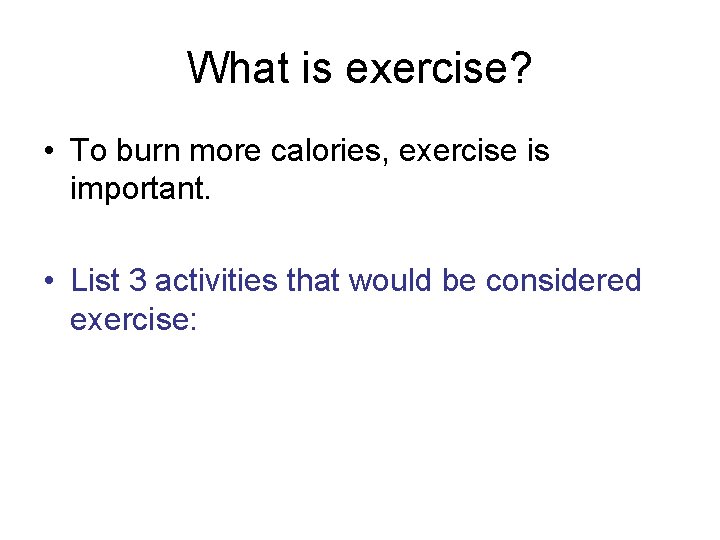 What is exercise?

• To burn more calories, exercise is important.

• List 3 activities that would be considered exercise: